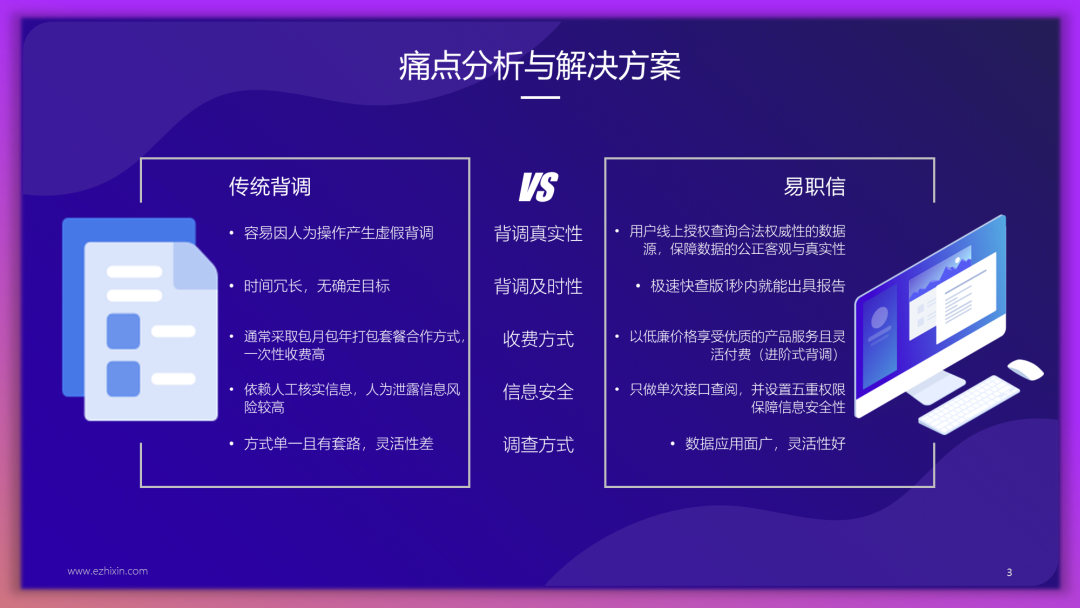 痛点分析与解决方案

传统背调

• 容易因人为操作产生虚假背调

• 时间冗长，无确定目标

• 通常采取包月包年打包套餐合作方式，一次性收费高

• 依赖人工核实信息，人为泄露信息风险较高

• 方式单一且有套路，灵活性差

VS

背调真实性

背调及时性

收费方式

信息安全

调查方式

易职信

• 用户线上授权查询合法权威性的数据源，保障数据的公正客观与真实性

• 极速快查版1秒内就能出具报告

• 以低廉价格享受优质的产品服务且灵活付费（进阶式背调）

• 只做单次接口查阅，并设置五重权限保障信息安全性

• 数据应用面广，灵活性好

www.ezhixin.com

3